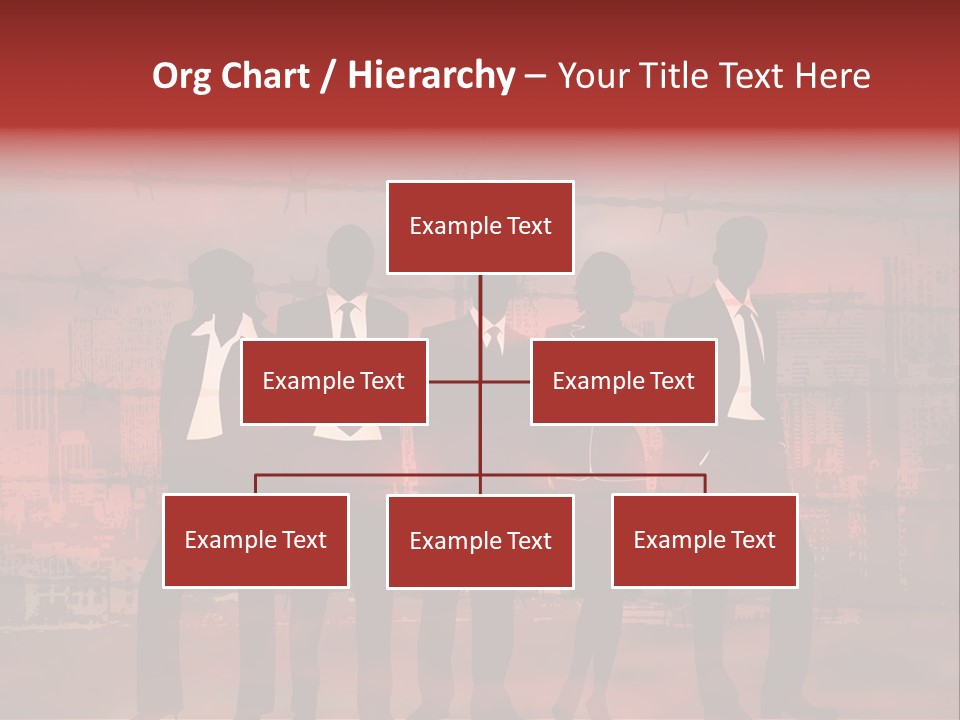 Org Chart / Hierarchy – Your Title Text Here

Example Text

Example Text

Example Text

Example Text

Example Text

Example Text